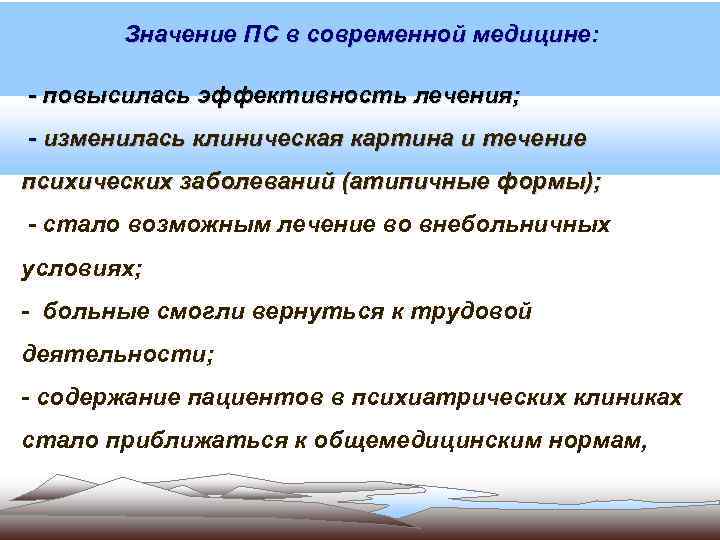 Значение ПС в современной медицине:

- повысилась эффективность лечения;

- изменилась клиническая картина и течение психических заболеваний (атипичные формы);

- стало возможным лечение во внебольничных условиях;

- больные смогли вернуться к трудовой деятельности;

- содержание пациентов в психиатрических клиниках стало приближаться к общемедицинским нормам,